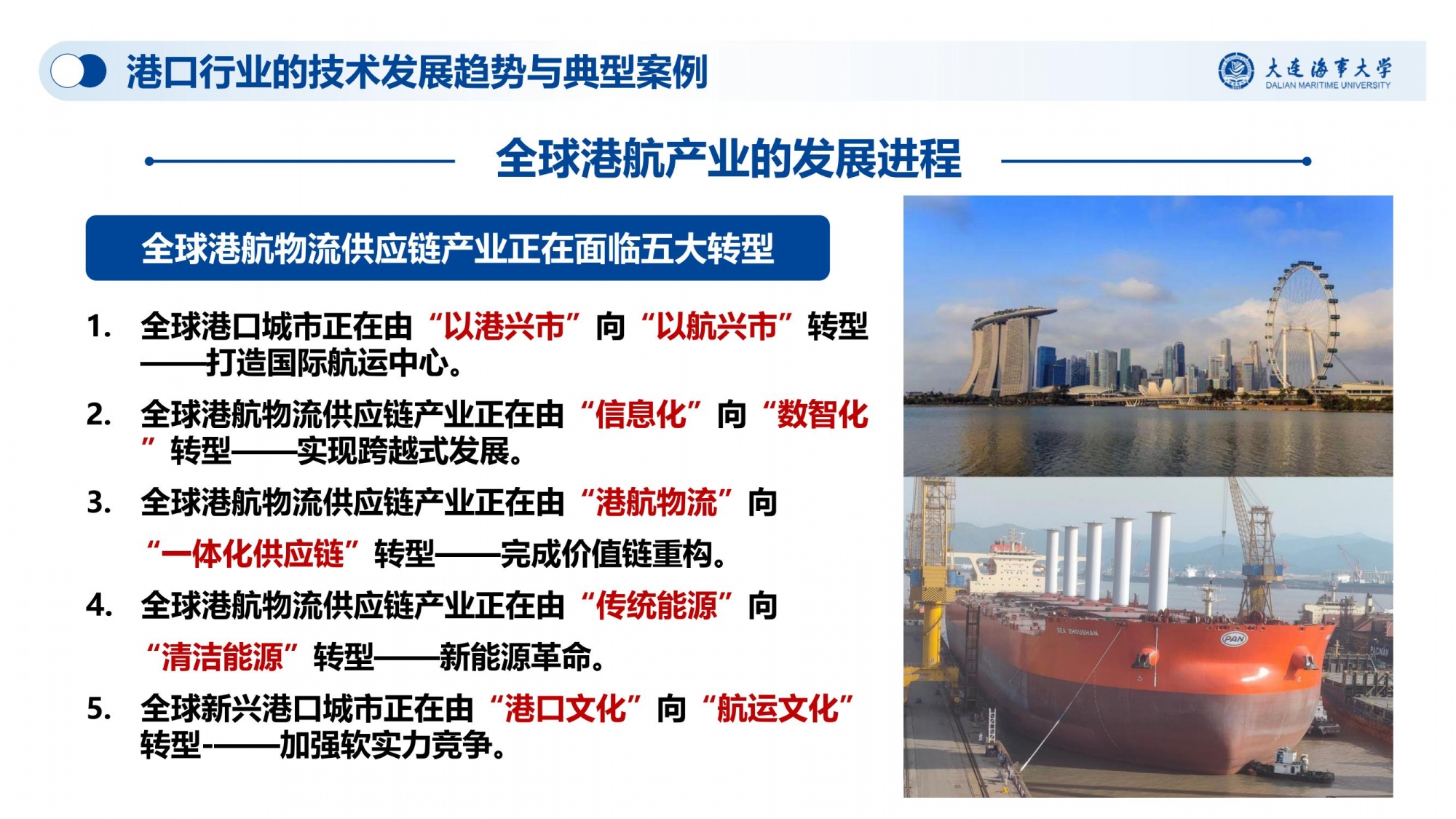 港口行业的技术发展趋势与典型案例

大连海事大学
DALIAN MARITIME UNIVERSITY

全球港航产业的发展进程

全球港航物流供应链产业正在面临五大转型

1. 全球港口城市正在由“以港兴市”向“以航兴市”转型——打造国际航运中心。

2. 全球港航物流供应链产业正在由“信息化”向“数智化”转型——实现跨越式发展。

3. 全球港航物流供应链产业正在由“港航物流”向“一体化供应链”转型——完成价值链重构。

4. 全球港航物流供应链产业正在由“传统能源”向“清洁能源”转型——新能源革命。

5. 全球新兴港口城市正在由“港口文化”向“航运文化”转型-——加强软实力竞争。

SEA ZHOUSHAN
PAN